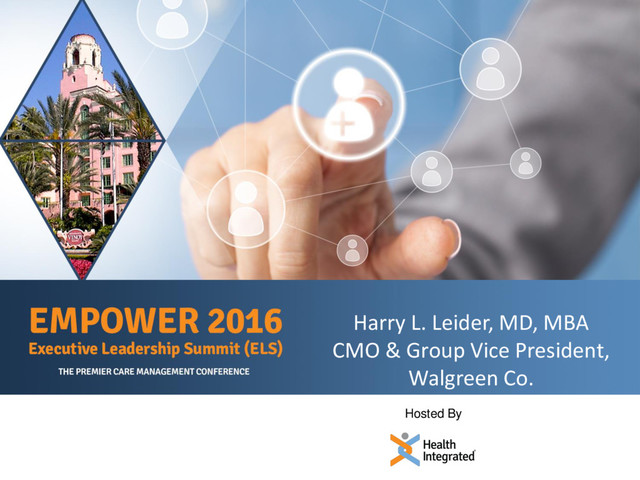 EMPOWER 2016
Executive Leadership Summit (ELS)
THE PREMIER CARE MANAGEMENT CONFERENCE

Harry L. Leider, MD, MBA
CMO & Group Vice President,
Walgreen Co.

Hosted By

Health Integrated